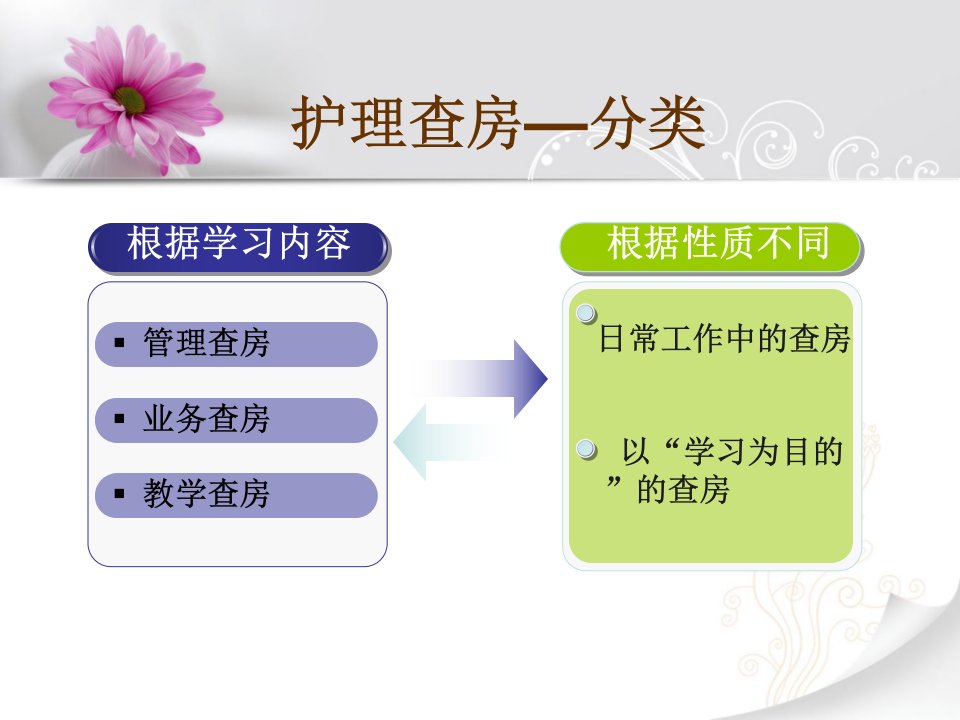 护理查房—分类

根据学习内容

▪ 管理查房

▪ 业务查房

▪ 教学查房

根据性质不同

日常工作中的查房

以“学习为目的”的查房